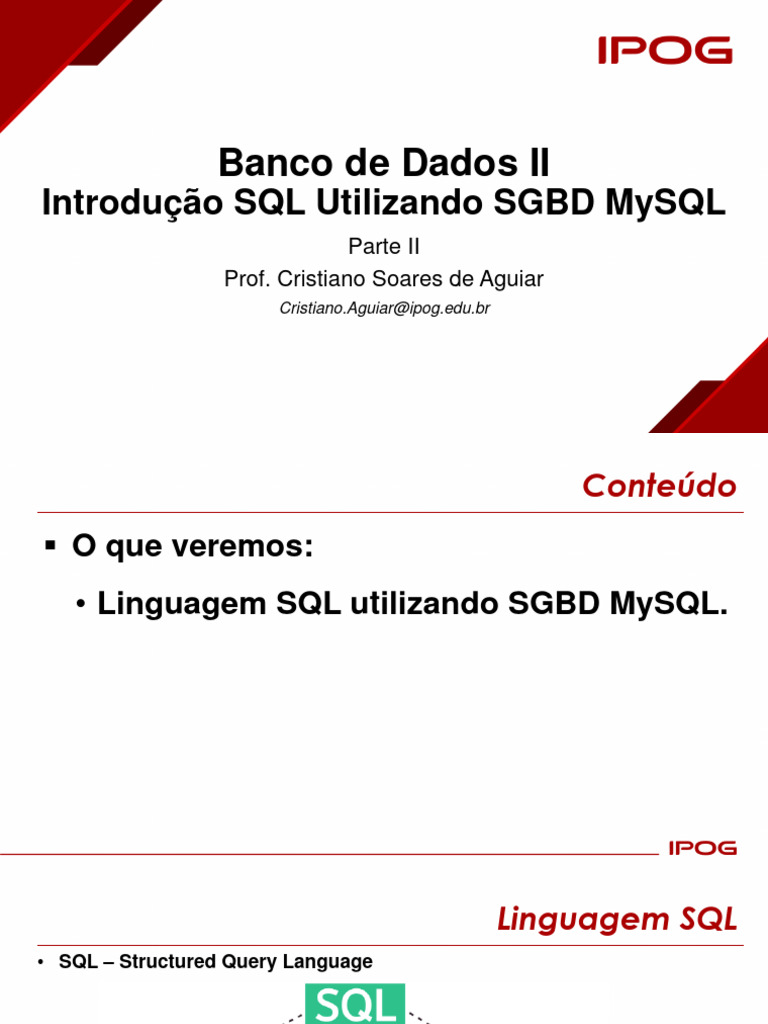 IPOG

Banco de Dados II
Introdução SQL Utilizando SGBD MySQL

Parte II

Prof. Cristiano Soares de Aguiar

Cristiano.Aguiar@ipog.edu.br

Conteúdo

▪ O que veremos:

• Linguagem SQL utilizando SGBD MySQL.

IPOG

Linguagem SQL

• SQL – Structured Query Language

SQL